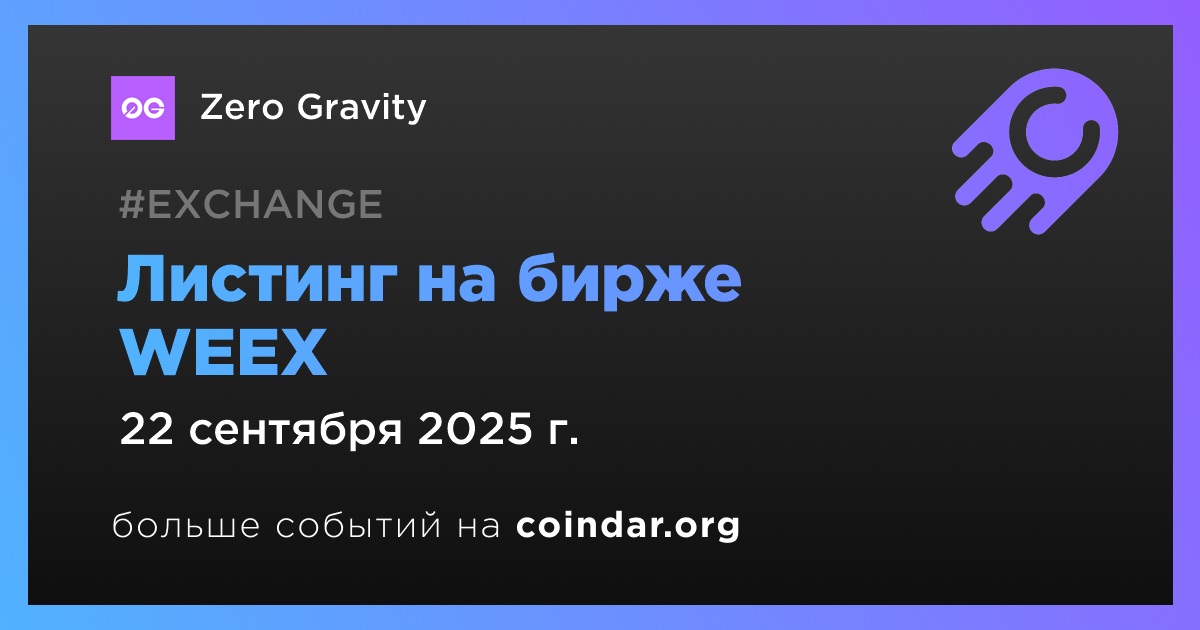 0G Zero Gravity

#EXCHANGE

Листинг на бирже WEEX

22 сентября 2025 г.

больше событий на coindar.org